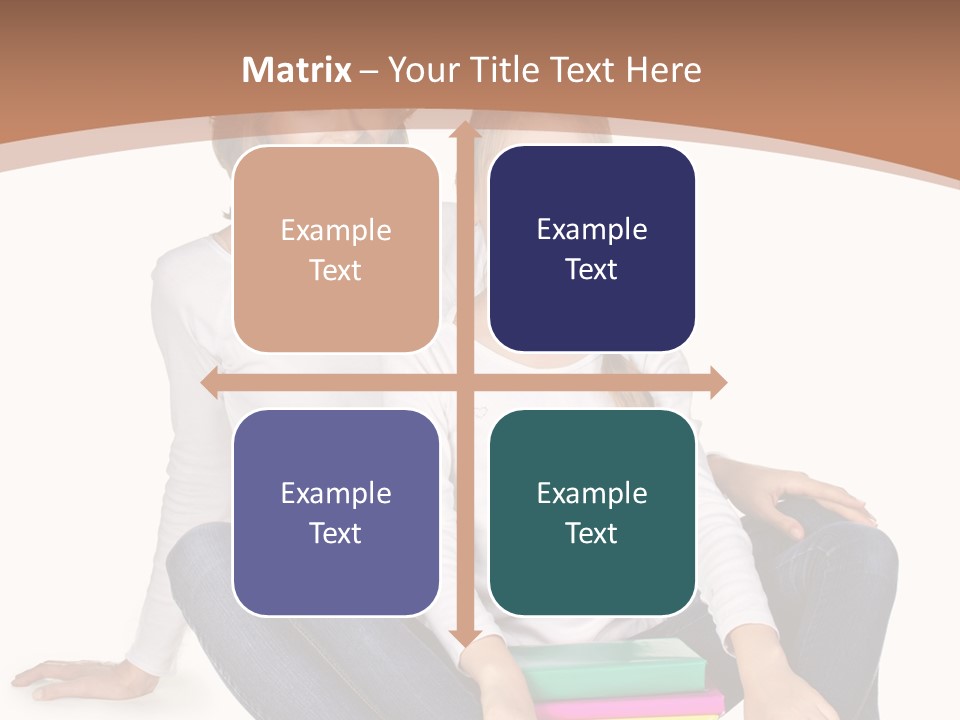 Matrix – Your Title Text Here

Example Text

Example Text

Example Text

Example Text